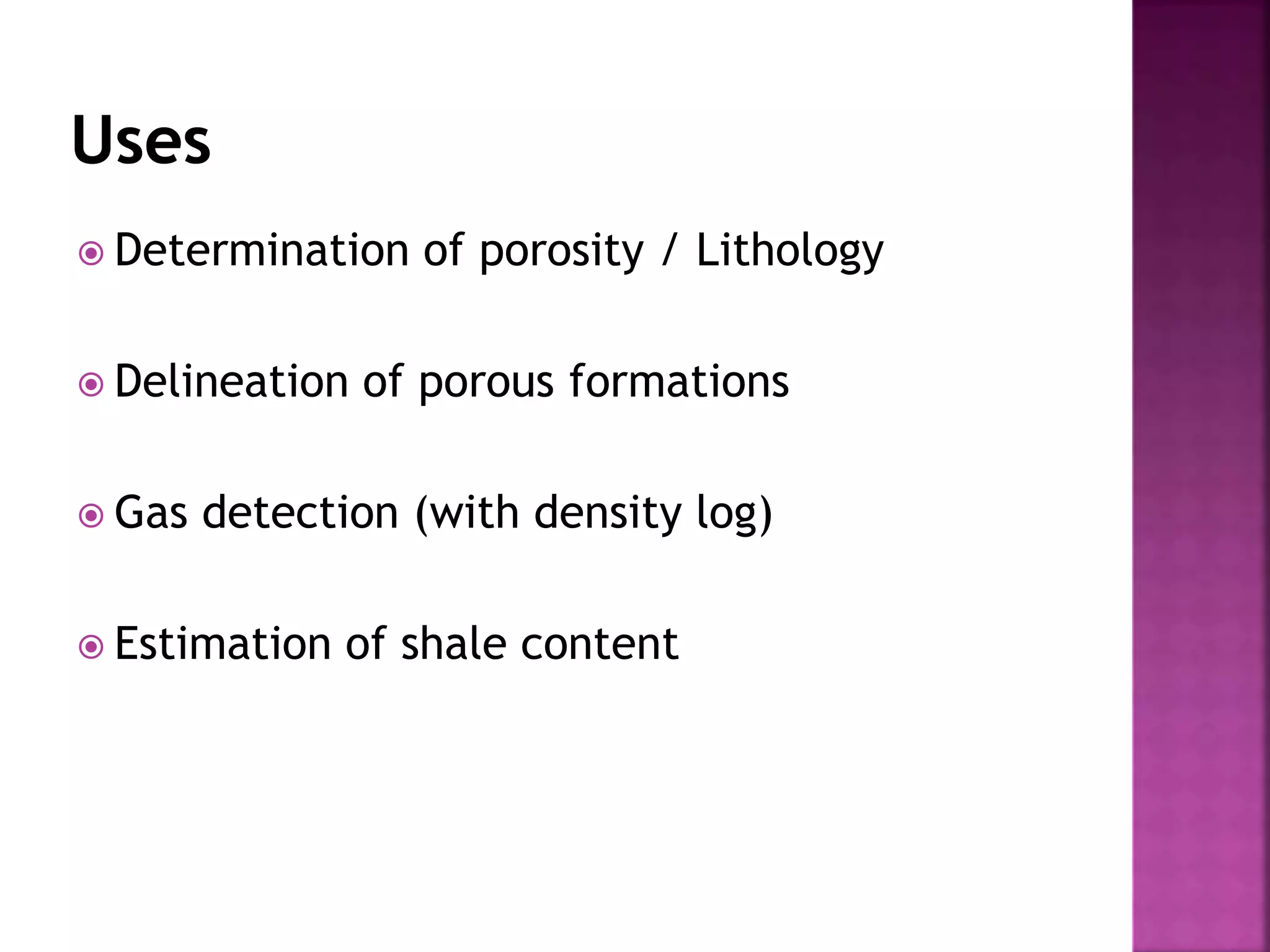 Uses

Determination of porosity / Lithology

Delineation of porous formations

Gas detection (with density log)

Estimation of shale content